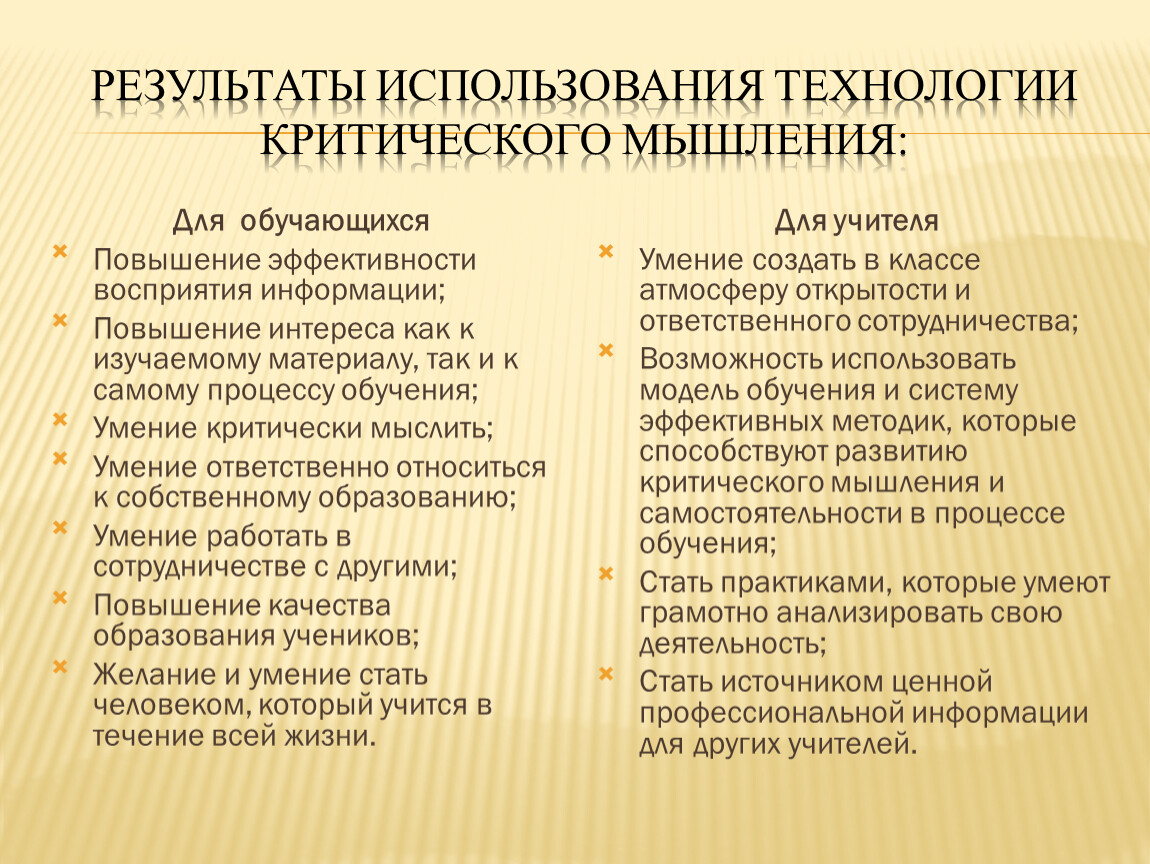 РЕЗУЛЬТАТЫ ИСПОЛЬЗОВАНИЯ ТЕХНОЛОГИИ КРИТИЧЕСКОГО МЫШЛЕНИЯ:

Для обучающихся

Повышение эффективности восприятия информации;

Повышение интереса как к изучаемому материалу, так и к самому процессу обучения;

Умение критически мыслить;

Умение ответственно относиться к собственному образованию;

Умение работать в сотрудничестве с другими;

Повышение качества образования учеников;

Желание и умение стать человеком, который учится в течение всей жизни.

Для учителя

Умение создать в классе атмосферу открытости и ответственного сотрудничества;

Возможность использовать модель обучения и систему эффективных методик, которые способствуют развитию критического мышления и самостоятельности в процессе обучения;

Стать практиками, которые умеют грамотно анализировать свою деятельность;

Стать источником ценной профессиональной информации для других учителей.